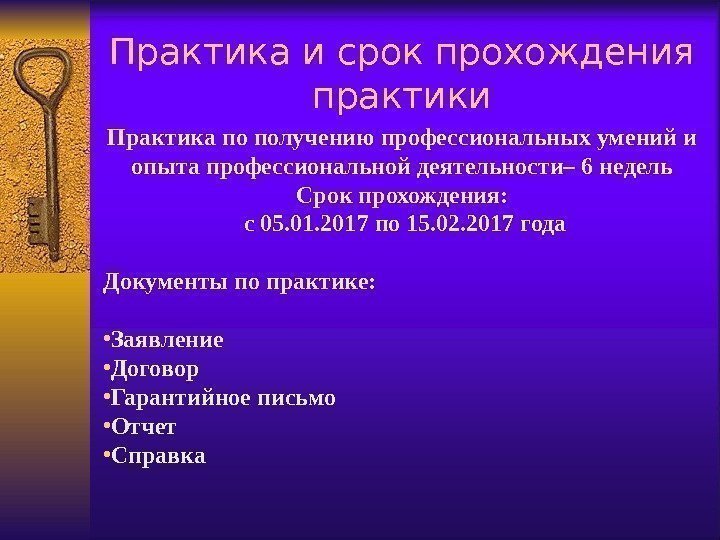 Практика и срок прохождения практики

Практика по получению профессиональных умений и опыта профессиональной деятельности– 6 недель
Срок прохождения:
с 05.01.2017 по 15.02.2017 года

Документы по практике:

•Заявление
•Договор
•Гарантийное письмо
•Отчет
•Справка